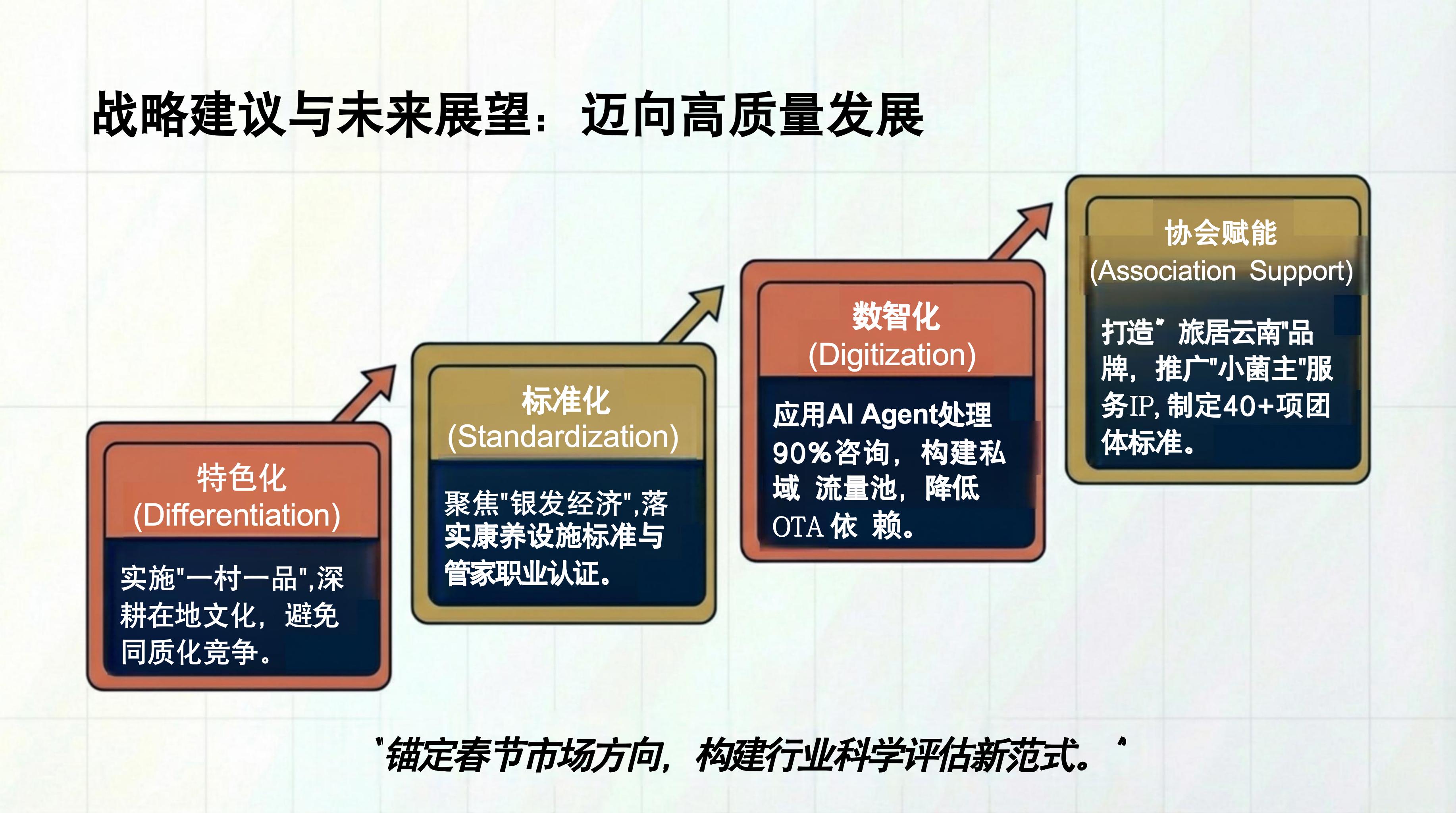 战略建议与未来展望：迈向高质量发展

特色化
(Differentiation)

实施"一村一品",深耕在地文化，避免同质化竞争。

标准化
(Standardization)

聚焦"银发经济",落实康养设施标准与管家职业认证。

数智化
(Digitization)

应用AI Agent处理90%咨询，构建私域 流量池，降低OTA 依 赖。

协会赋能
(Association Support)

打造" 旅居云南"品牌，推广"小菌主"服务IP, 制定40+项团体标准。

"锚定春节市场方向，构建行业科学评估新范式。"